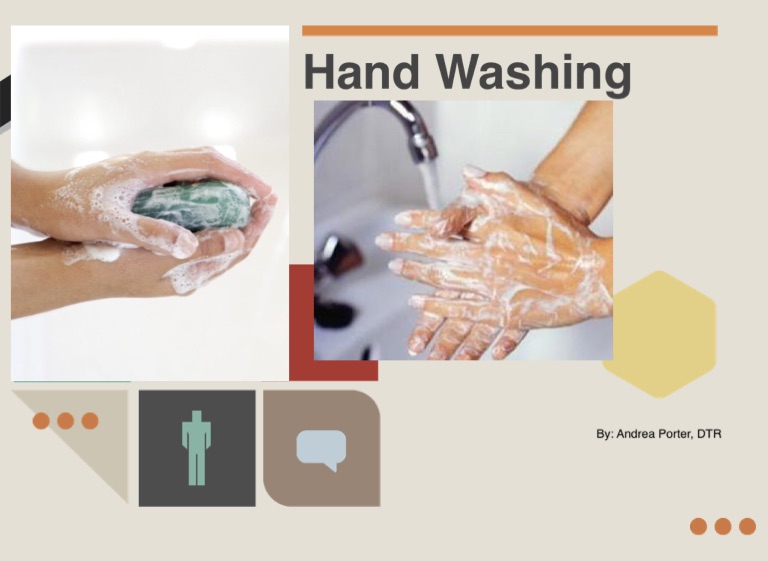 Hand Washing

By: Andrea Porter, DTR